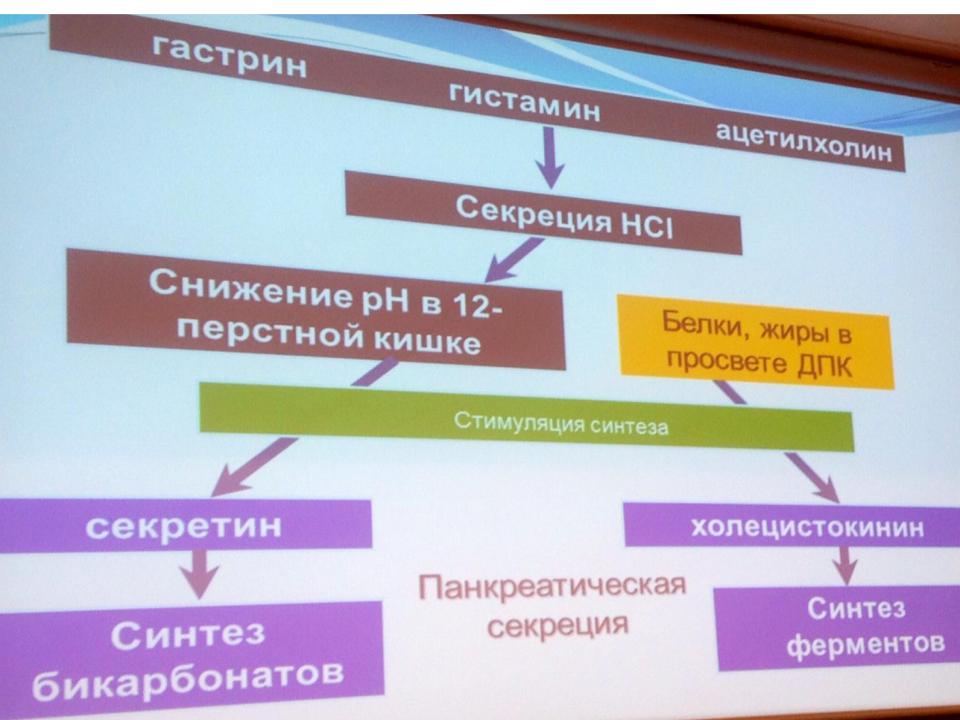 гастрин гистамин ацетилхолин

Секреция HCl

Снижение pH в 12-перстной кишке

Белки, жиры в просвете ДПК

Стимуляция синтеза

секретин

холецистокинин

Синтез бикарбонатов

Панкреатическая секреция

Синтез ферментов